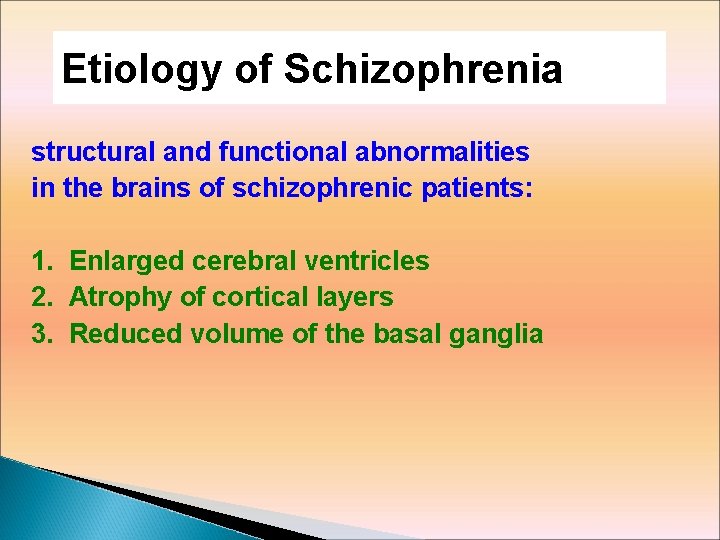 Etiology of Schizophrenia

structural and functional abnormalities in the brains of schizophrenic patients:

1. Enlarged cerebral ventricles
2. Atrophy of cortical layers
3. Reduced volume of the basal ganglia